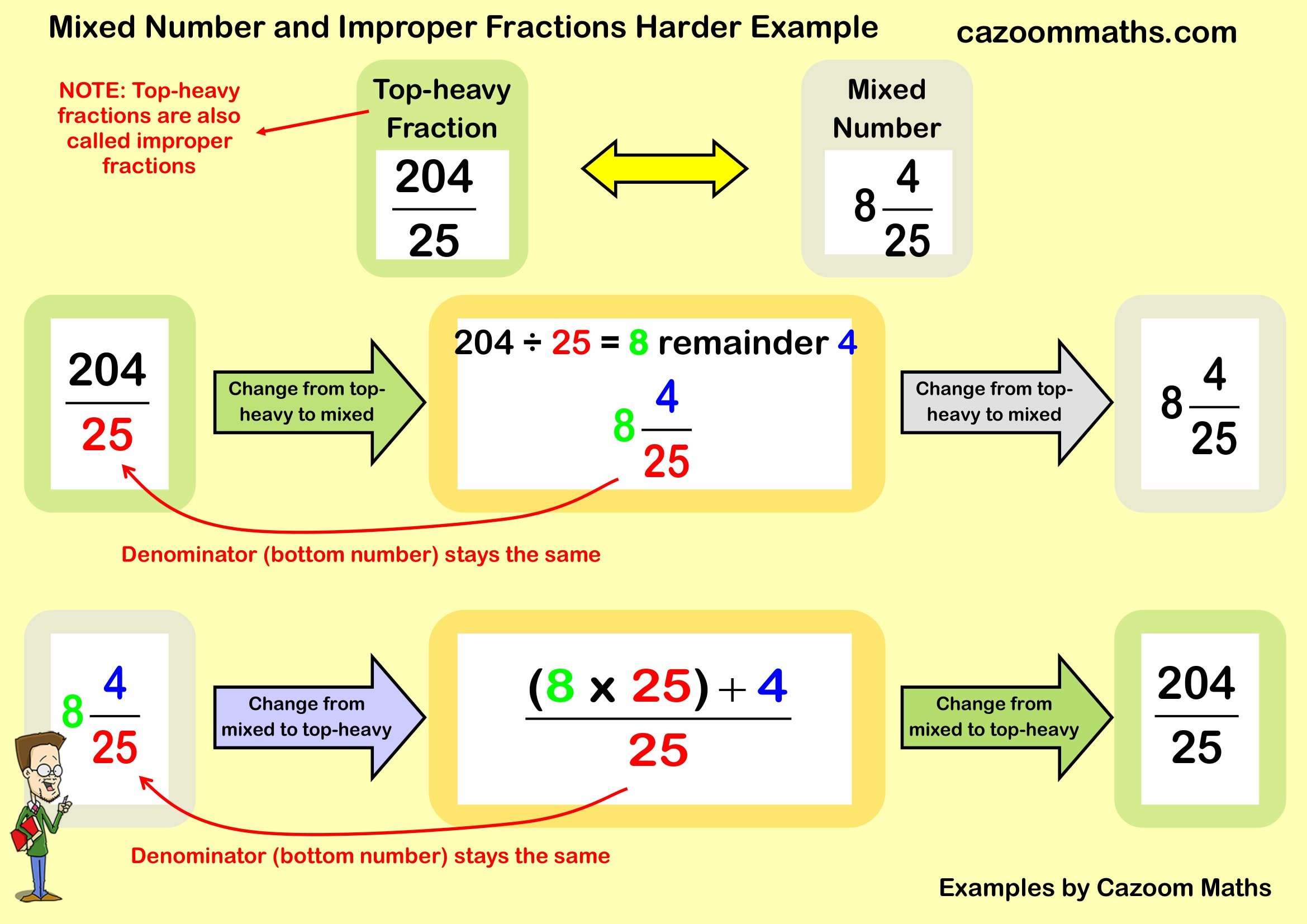 Mixed Number and Improper Fractions Harder Example

cazoommaths.com

NOTE: Top-heavy fractions are also called improper fractions

Top-heavy Fraction

$\frac{204}{25}$

Mixed Number

$8\frac{4}{25}$

$\frac{204}{25}$

Change from top-heavy to mixed

$204 \div 25 = 8$ remainder $4$

$8\frac{4}{25}$

Change from top-heavy to mixed

$8\frac{4}{25}$

Denominator (bottom number) stays the same

$8\frac{4}{25}$

Change from mixed to top-heavy

$\frac{(8 \times 25) + 4}{25}$

Change from mixed to top-heavy

$\frac{204}{25}$

Denominator (bottom number) stays the same

Examples by Cazoom Maths